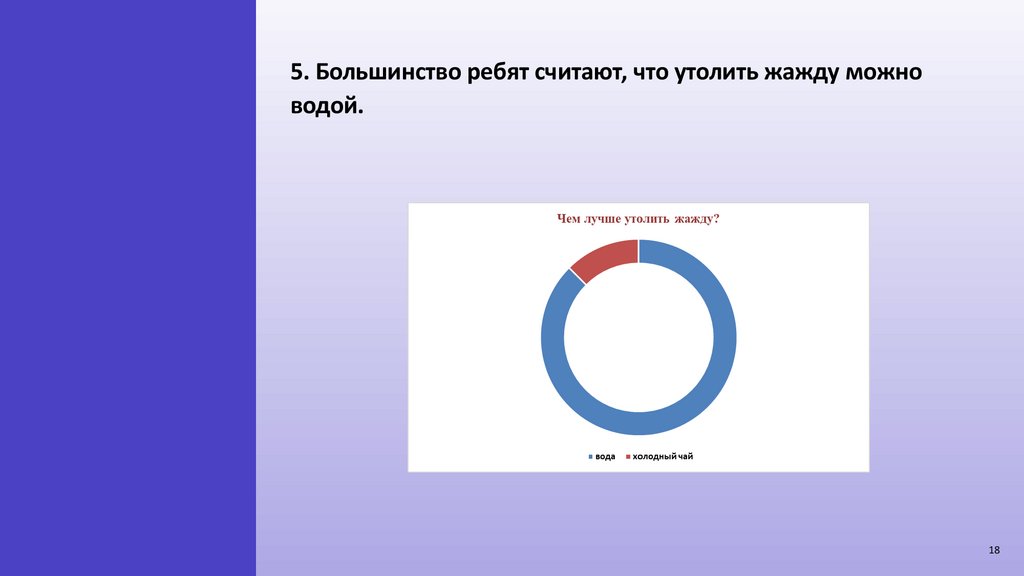 5. Большинство ребят считают, что утолить жажду можно водой.

Чем лучше утолить жажду?

вода холодный чай

18